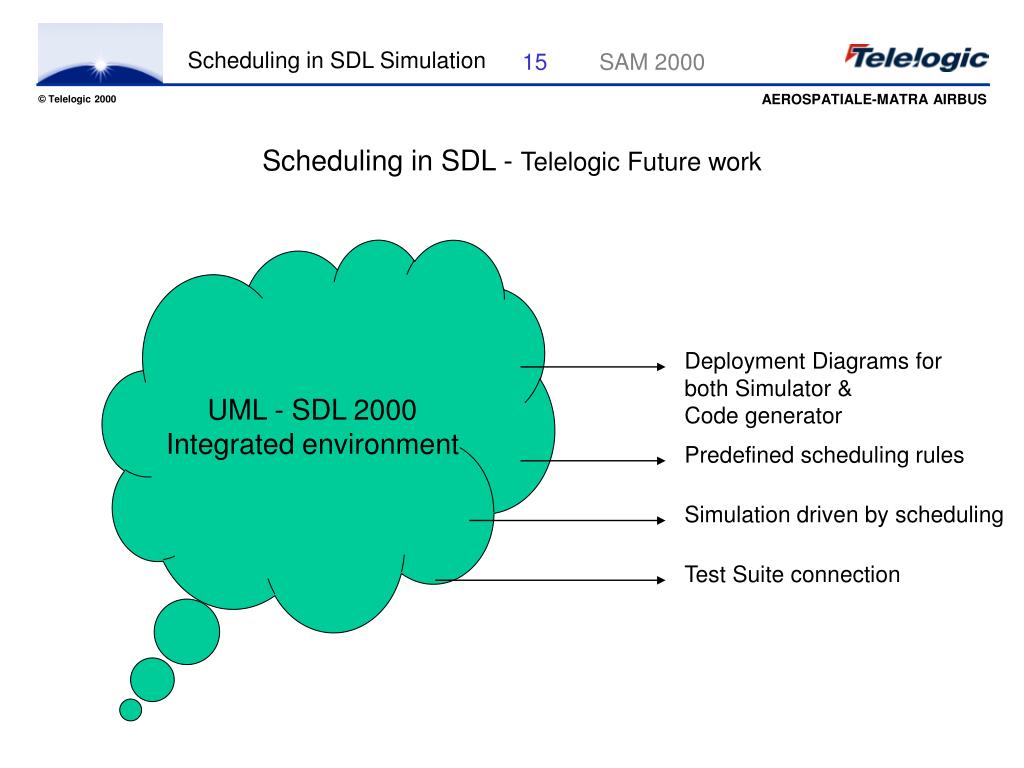 Scheduling in SDL Simulation 15 SAM 2000

Telelogic

© Telelogic 2000

AEROSPATIALE-MATRA AIRBUS

Scheduling in SDL - Telelogic Future work

UML - SDL 2000
Integrated environment

Deployment Diagrams for both Simulator & Code generator

Predefined scheduling rules

Simulation driven by scheduling

Test Suite connection